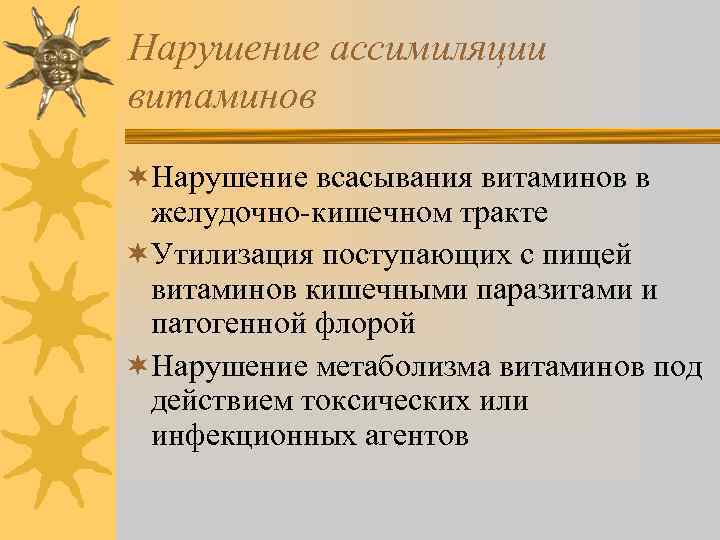 Нарушение ассимиляции витаминов

Нарушение всасывания витаминов в желудочно-кишечном тракте

Утилизация поступающих с пищей витаминов кишечными паразитами и патогенной флорой

Нарушение метаболизма витаминов под действием токсических или инфекционных агентов